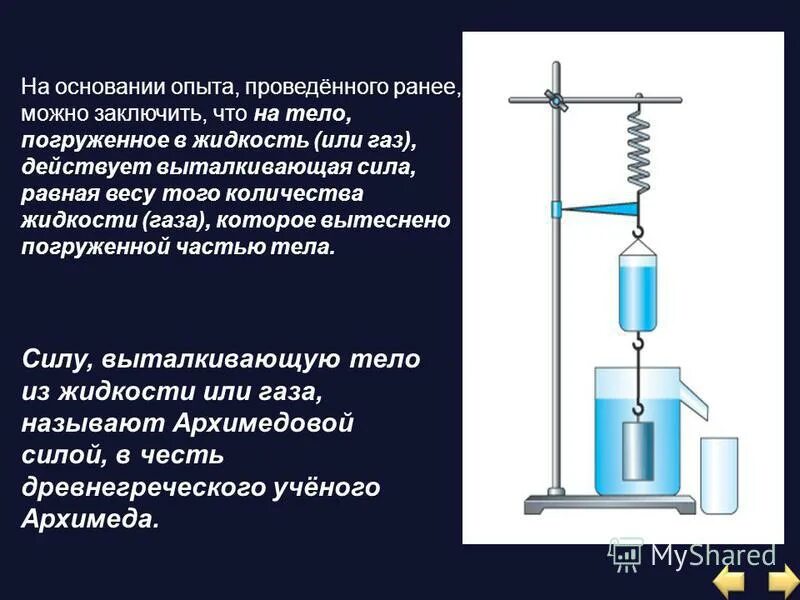 На основании опыта, проведённого ранее, можно заключить, что на тело, погруженное в жидкость (или газ), действует выталкивающая сила, равная весу того количества жидкости (газа), которое вытеснено погруженной частью тела.

Силу, выталкивающую тело из жидкости или газа, называют Архимедовой силой, в честь древнегреческого учёного Архимеда.

MyShared